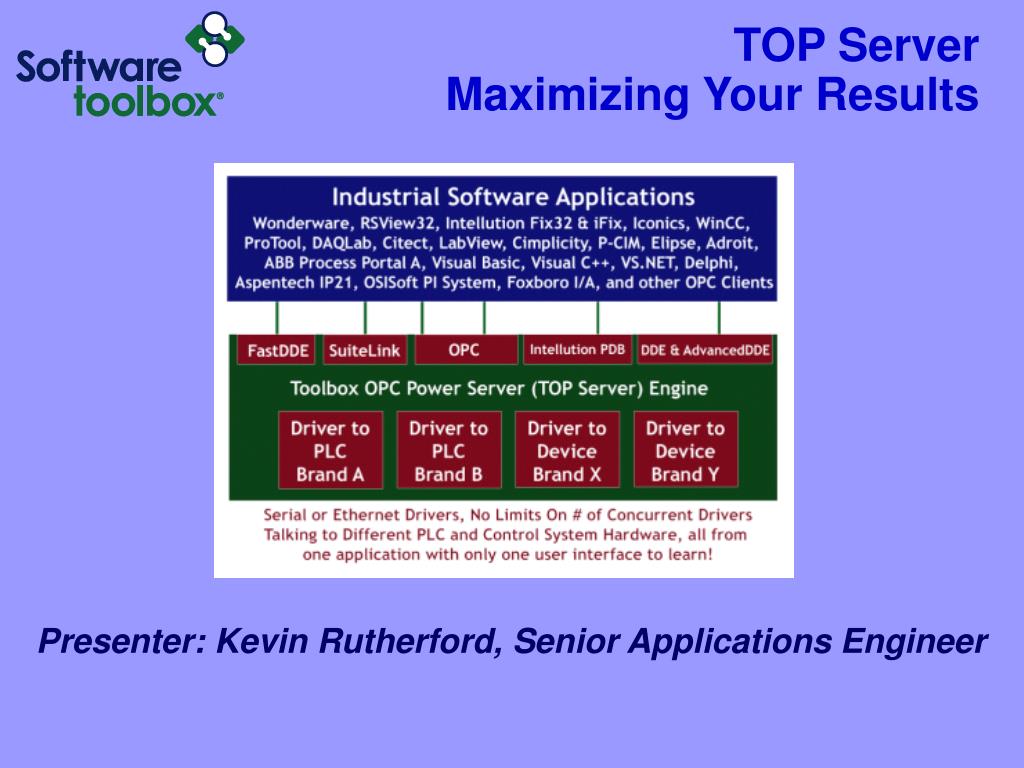 Software toolbox®

TOP Server
Maximizing Your Results

Industrial Software Applications
Wonderware, RSView32, Intellution Fix32 & iFix, Iconics, WinCC, ProTool, DAQLab, Citect, LabView, Cimplicity, P-CIM, Elipse, Adroit, ABB Process Portal A, Visual Basic, Visual C++, VS.NET, Delphi, Aspentech IP21, OSISoft PI System, Foxboro I/A, and other OPC Clients

FastDDE
SuiteLink
OPC
Intellution PDB
DDE & AdvancedDDE

Toolbox OPC Power Server (TOP Server) Engine

Driver to PLC Brand A
Driver to PLC Brand B
Driver to Device Brand X
Driver to Device Brand Y

Serial or Ethernet Drivers, No Limits On # of Concurrent Drivers Talking to Different PLC and Control System Hardware, all from one application with only one user interface to learn!

Presenter: Kevin Rutherford, Senior Applications Engineer